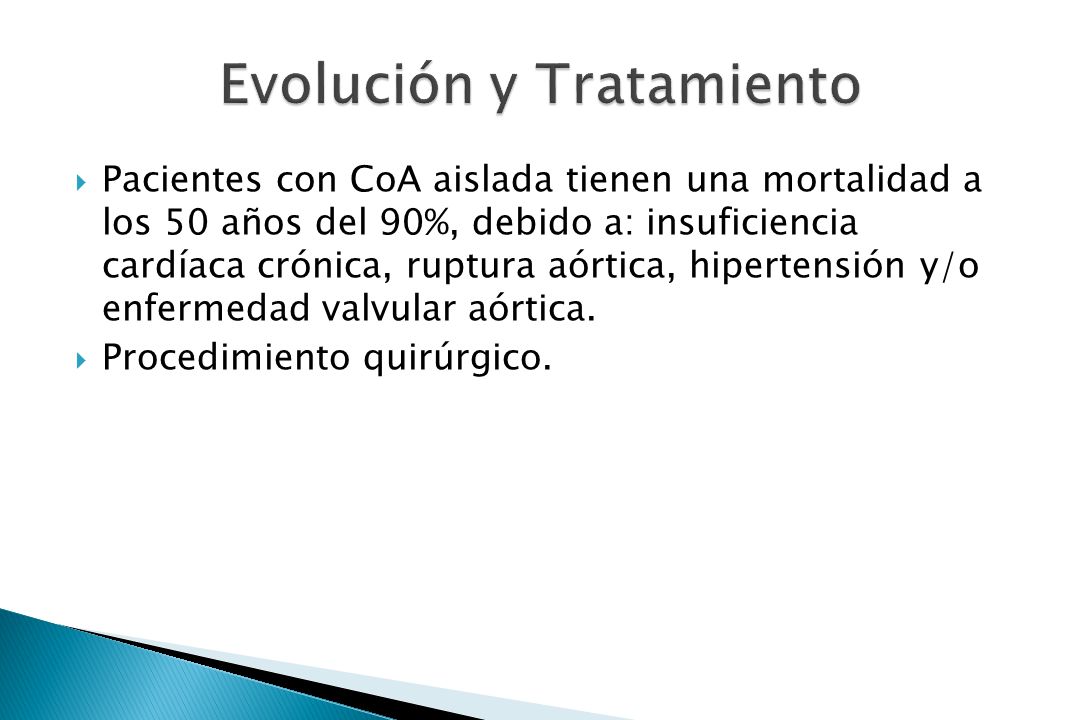 Evolución y Tratamiento

Pacientes con CoA aislada tienen una mortalidad a los 50 años del 90%, debido a: insuficiencia cardíaca crónica, ruptura aórtica, hipertensión y/o enfermedad valvular aórtica.

Procedimiento quirúrgico.